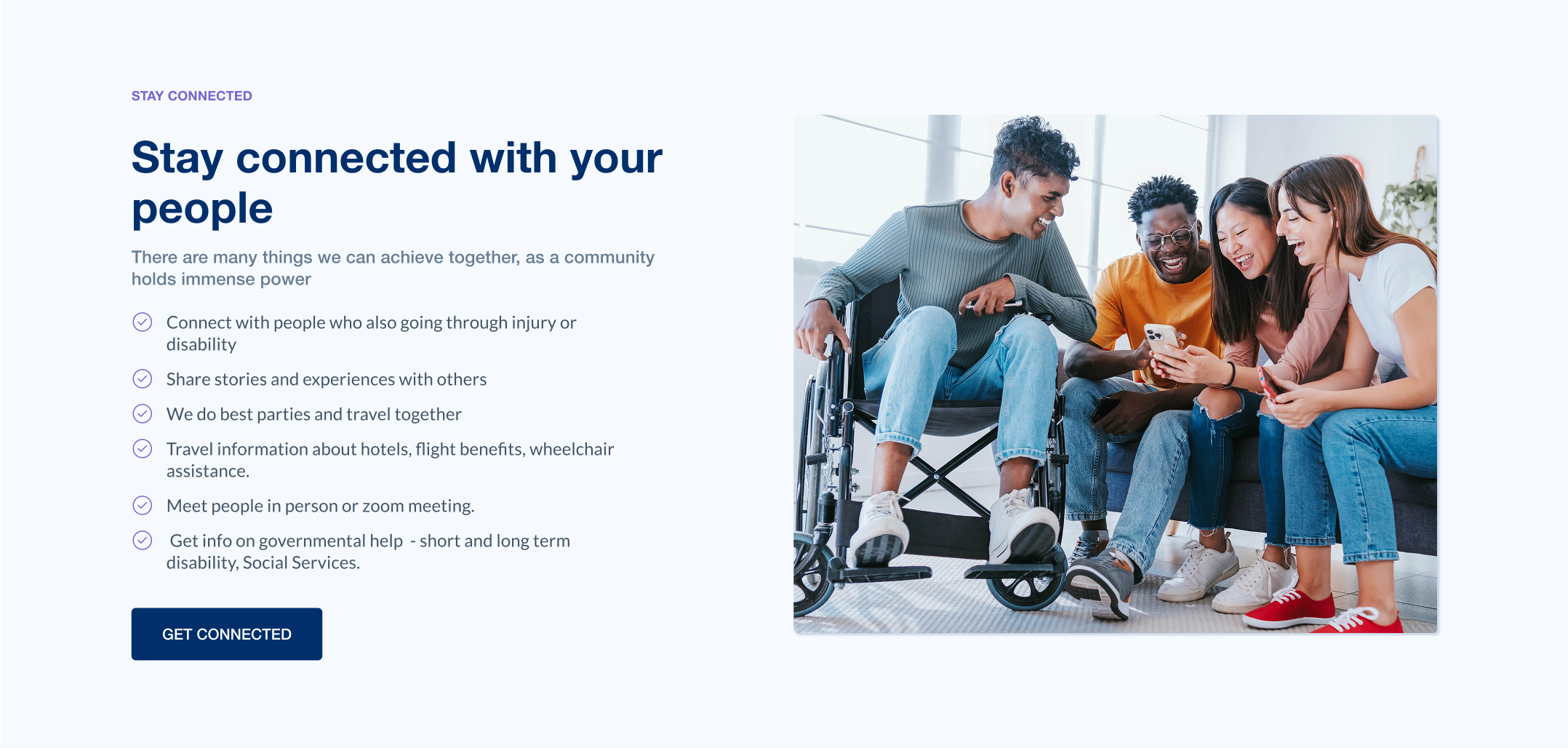 STAY CONNECTED

Stay connected with your people

There are many things we can achieve together, as a community holds immense power

Connect with people who also going through injury or disability

Share stories and experiences with others

We do best parties and travel together

Travel information about hotels, flight benefits, wheelchair assistance.

Meet people in person or zoom meeting.

Get info on governmental help - short and long term disability, Social Services.

GET CONNECTED